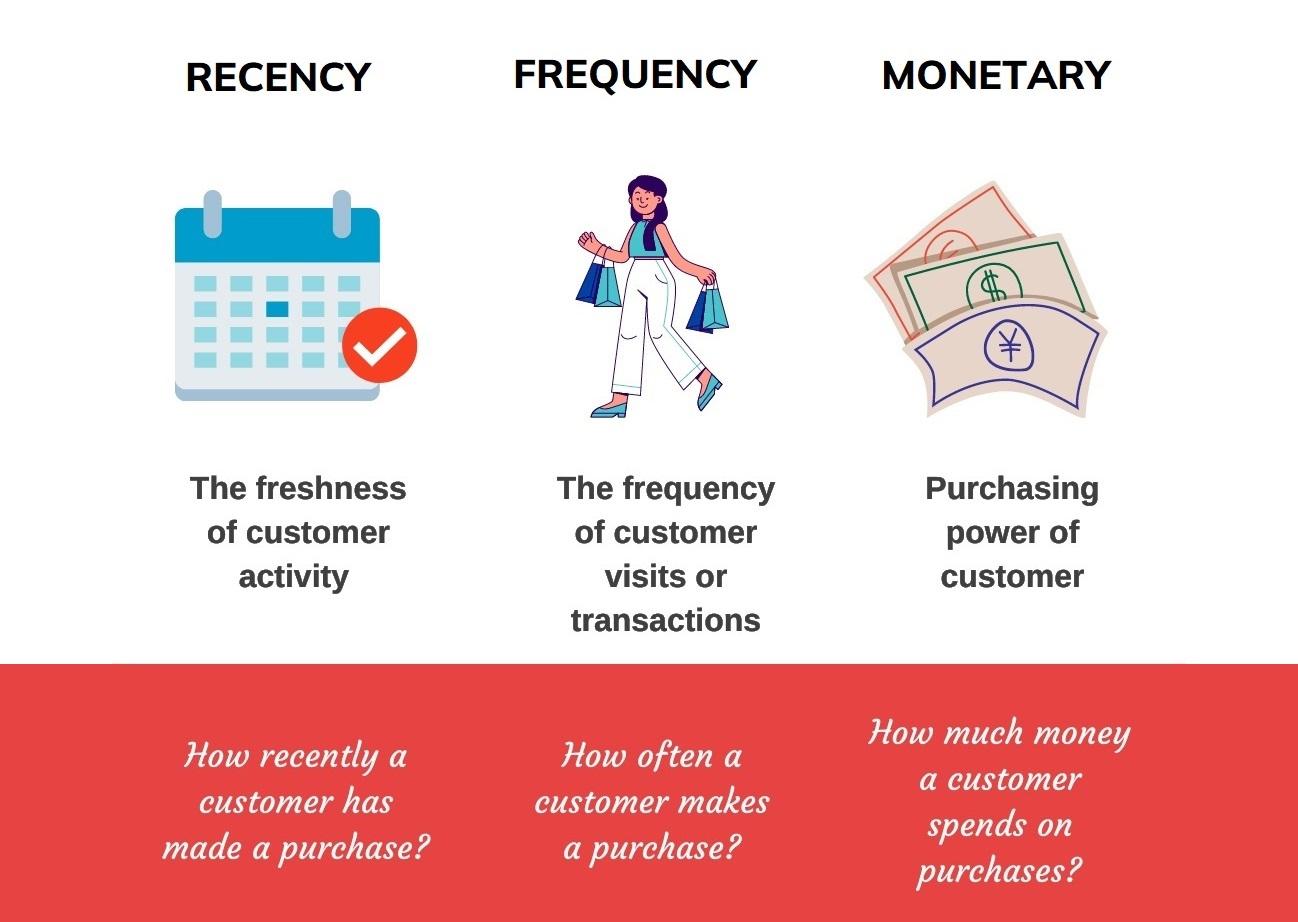 RECENCY

The freshness of customer activity

How recently a customer has made a purchase?

FREQUENCY

The frequency of customer visits or transactions

How often a customer makes a purchase?

MONETARY

$

¥

Purchasing power of customer

How much money a customer spends on purchases?